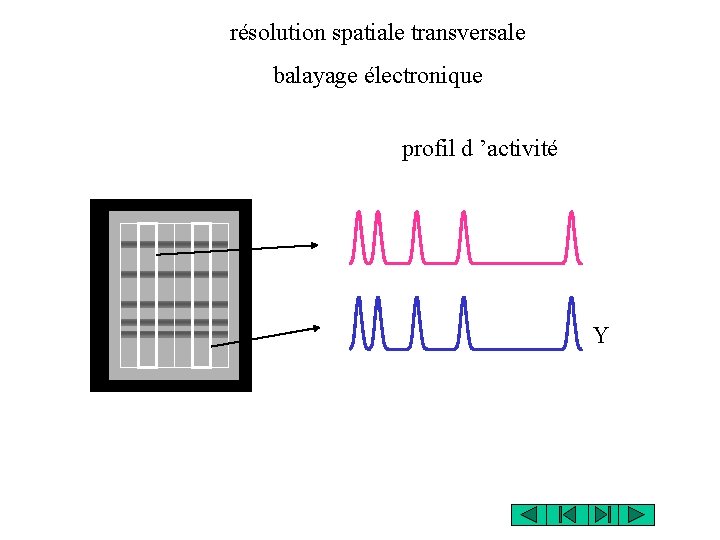 résolution spatiale transversale

balayage électronique

profil d ’activité

Y